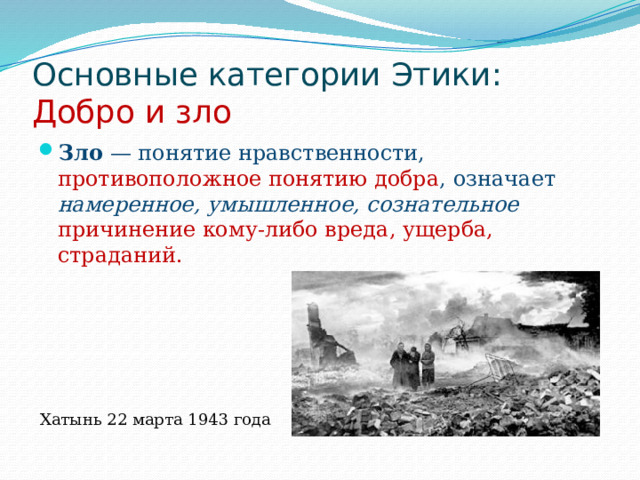 Основные категории Этики: Добро и зло

Зло — понятие нравственности, противоположное понятию добра, означает намеренное, умышленное, сознательное причинение кому-либо вреда, ущерба, страданий.

Хатынь 22 марта 1943 года